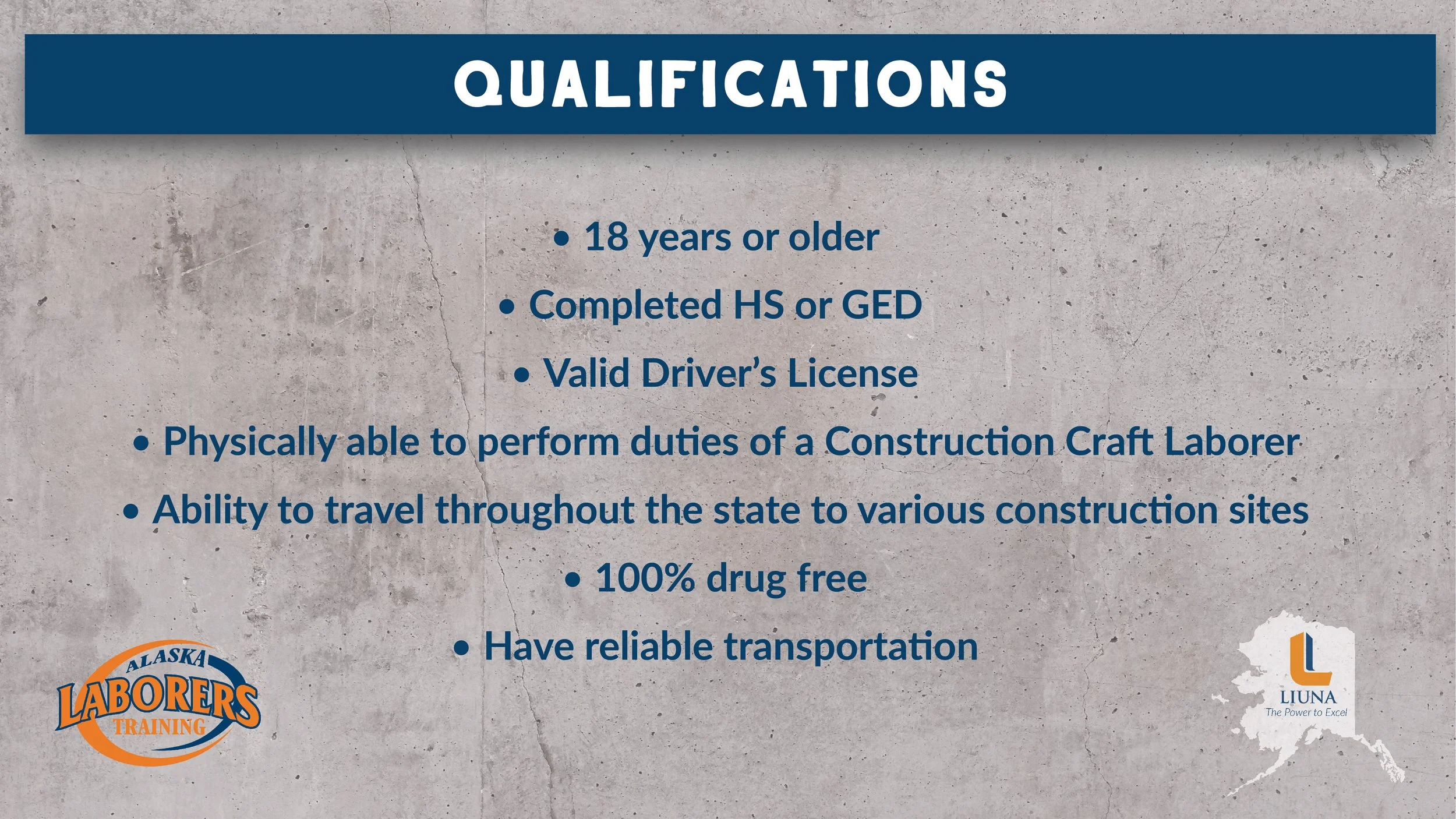 QUALIFICATIONS

• 18 years or older

• Completed HS or GED

• Valid Driver's License

• Physically able to perform duties of a Construction Craft Laborer

• Ability to travel throughout the state to various construction sites

• 100% drug free

• Have reliable transportation

ALASKA LABORERS TRAINING

LIUNA
The Power to Excel